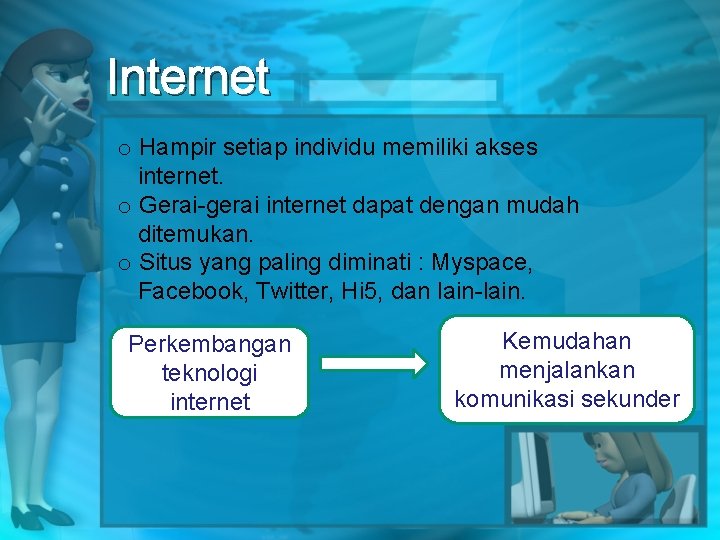 Internet

o Hampir setiap individu memiliki akses internet.
o Gerai-gerai internet dapat dengan mudah ditemukan.
o Situs yang paling diminati : Myspace, Facebook, Twitter, Hi5, dan lain-lain.

Perkembangan teknologi internet

Kemudahan menjalankan komunikasi sekunder